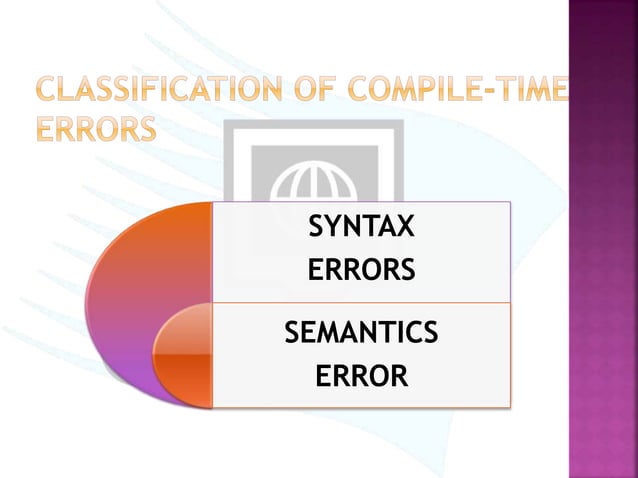 CLASSIFICATION OF COMPILE-TIME ERRORS

SYNTAX ERRORS

SEMANTICS ERROR